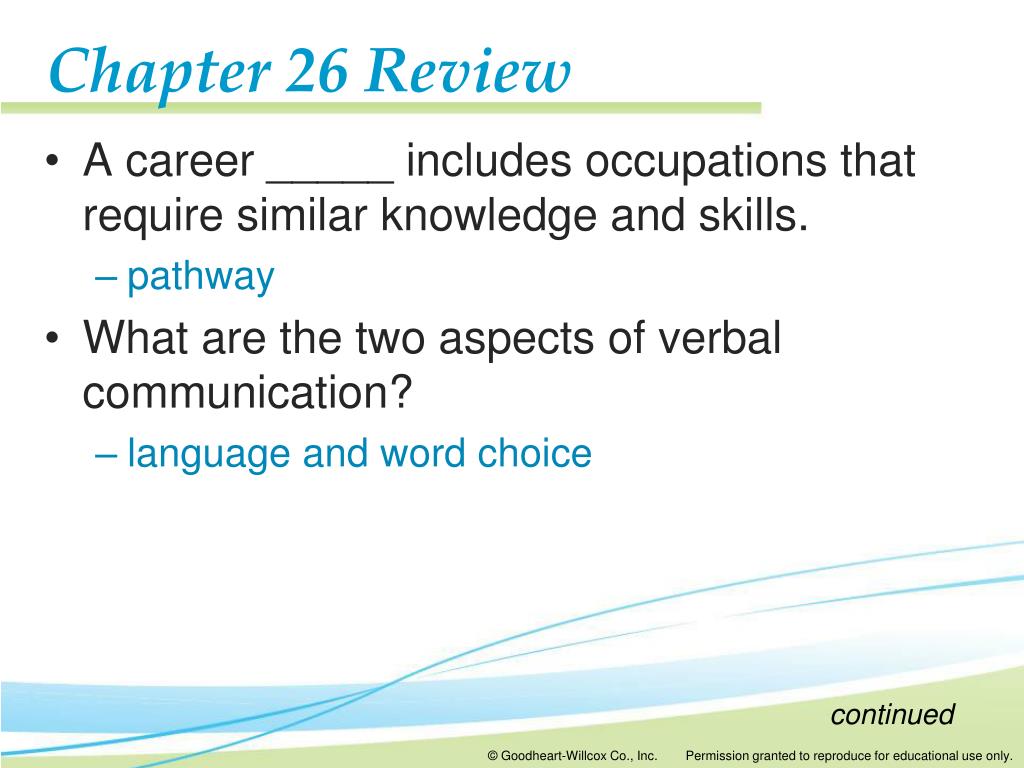 Chapter 26 Review

• A career _____ includes occupations that require similar knowledge and skills.
– pathway

• What are the two aspects of verbal communication?
– language and word choice

continued

© Goodheart-Willcox Co., Inc. Permission granted to reproduce for educational use only.